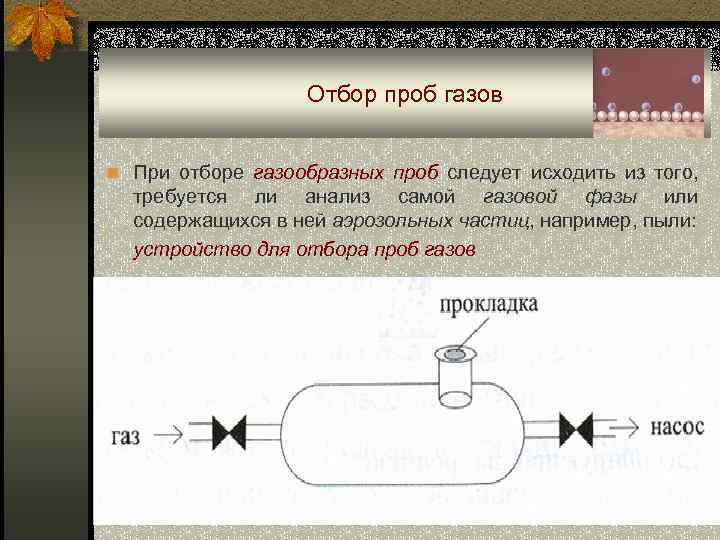 Отбор проб газов

При отборе газообразных проб следует исходить из того, требуется ли анализ самой газовой фазы или содержащихся в ней аэрозольных частиц, например, пыли: устройство для отбора проб газов

прокладка

газ

насос